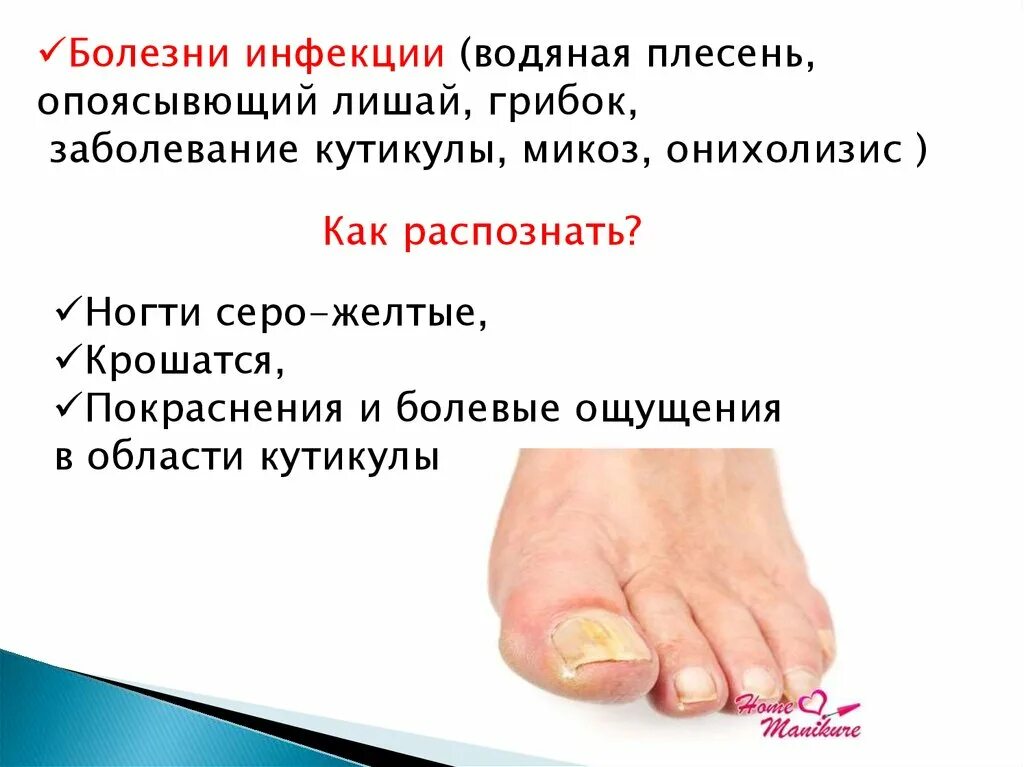 ✓Болезни инфекции (водяная плесень, опоясывющий лишай, грибок, заболевание кутикулы, микоз, онихолизис )

Как распознать?

✓Ногти серо-желтые,
✓Крошатся,
✓Покраснения и болевые ощущения в области кутикулы

Home Manikure